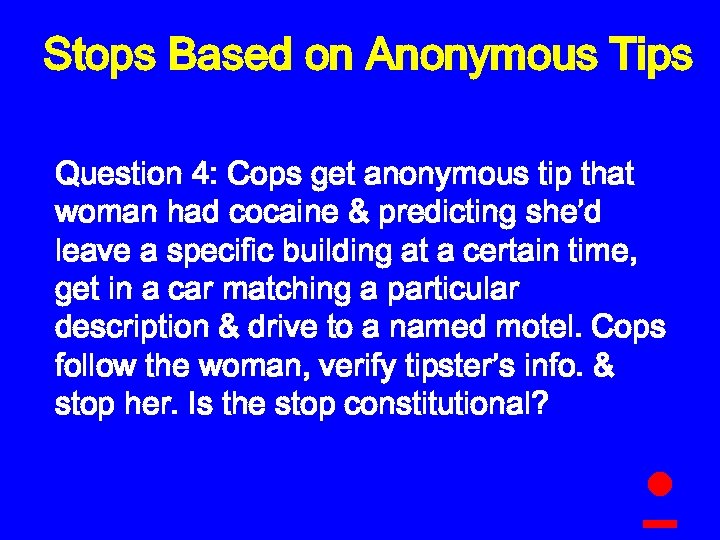 Stops Based on Anonymous Tips

Question 4: Cops get anonymous tip that woman had cocaine & predicting she'd leave a specific building at a certain time, get in a car matching a particular description & drive to a named motel. Cops follow the woman, verify tipster's info. & stop her. Is the stop constitutional?